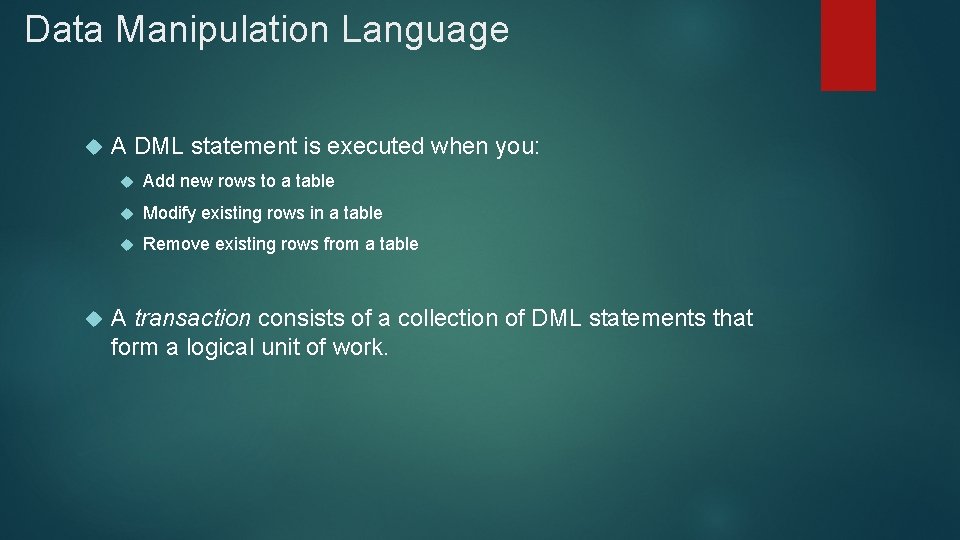 Data Manipulation Language

A DML statement is executed when you:

Add new rows to a table

Modify existing rows in a table

Remove existing rows from a table

A transaction consists of a collection of DML statements that form a logical unit of work.